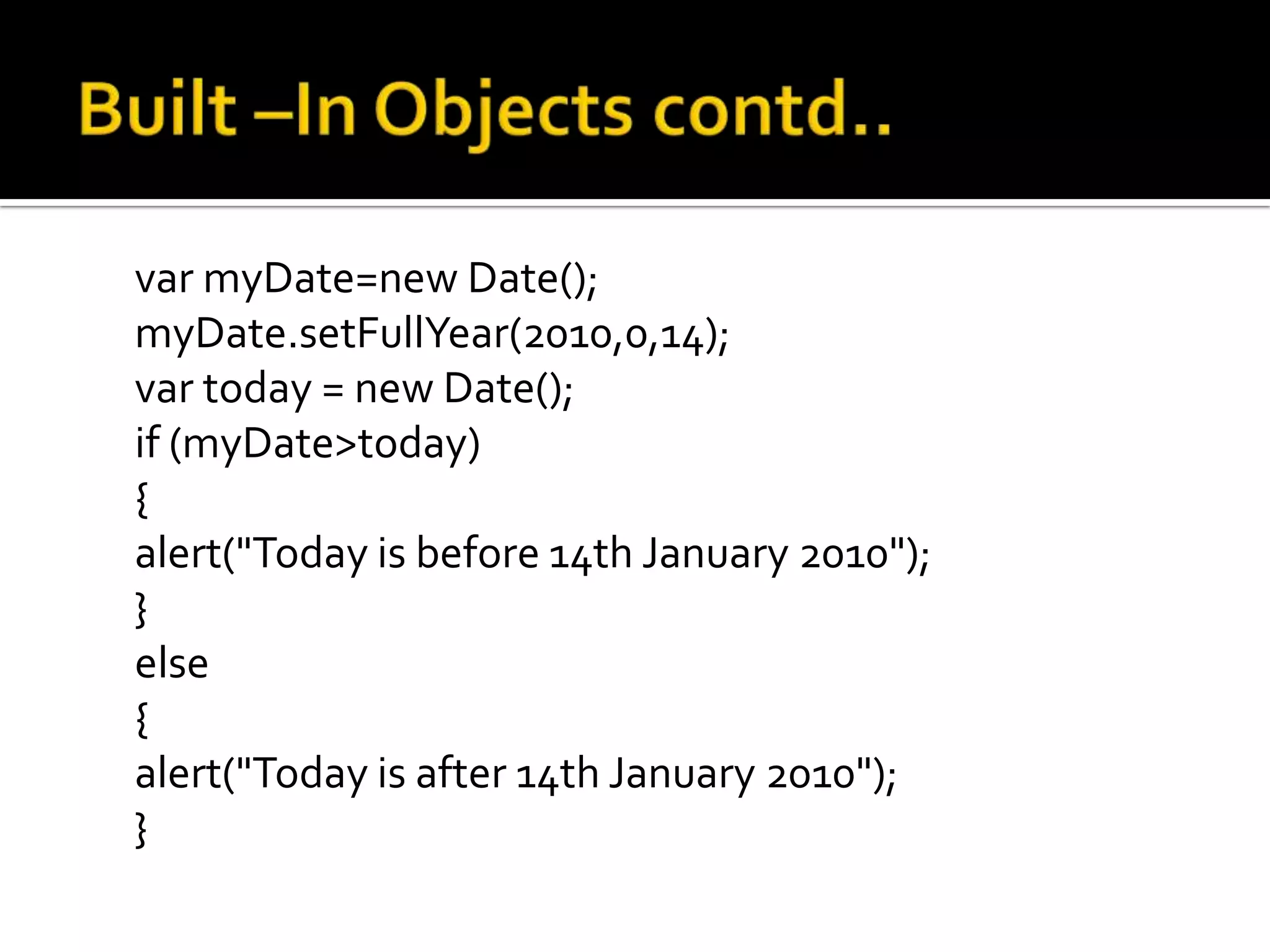 Built –In Objects contd..

var myDate=new Date();
myDate.setFullYear(2010,0,14);
var today = new Date();
if (myDate>today)
{
alert("Today is before 14th January 2010");
}
else
{
alert("Today is after 14th January 2010");
}